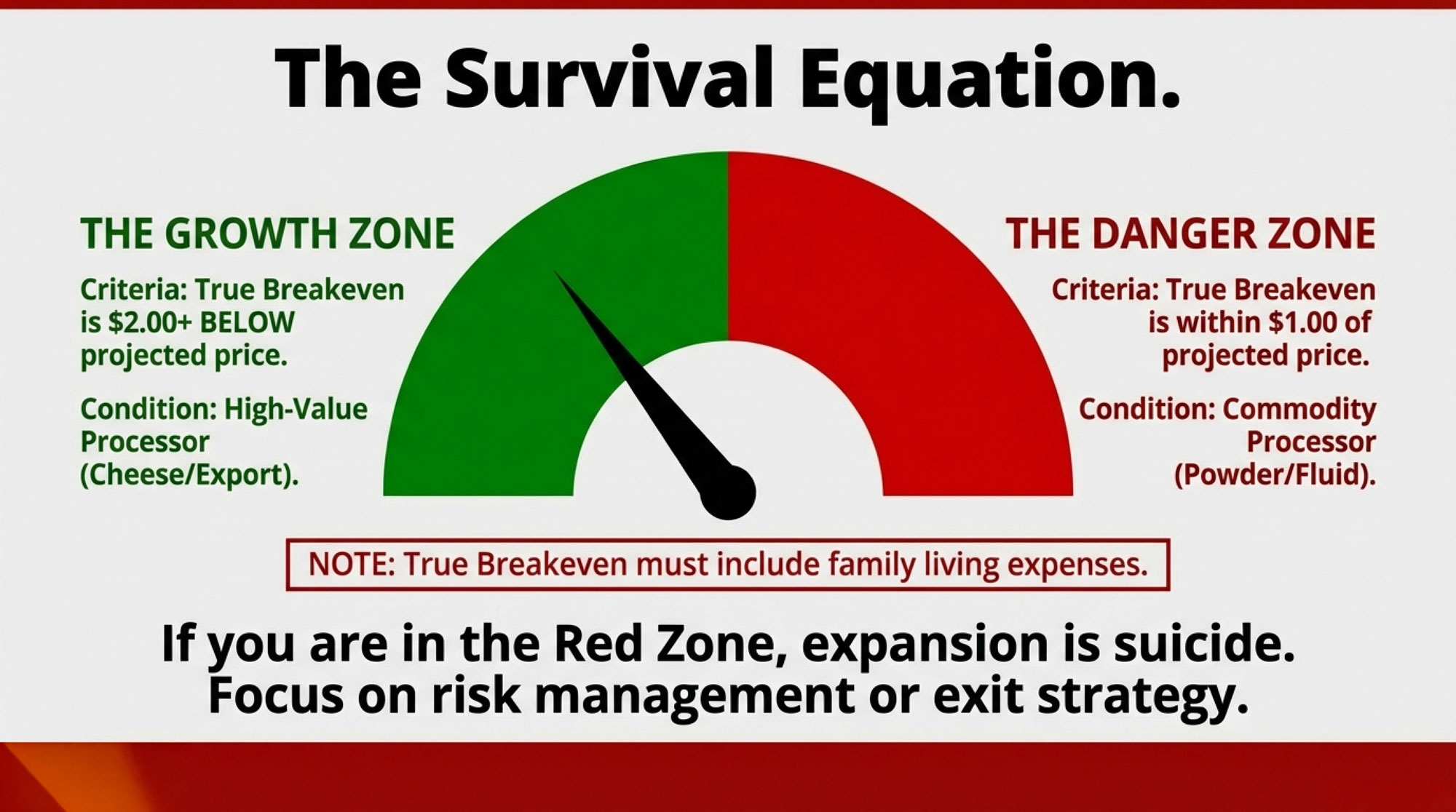 The Survival Equation.

THE GROWTH ZONE

Criteria: True Breakeven is \$2.00+ BELOW projected price.

Condition: High-Value Processor (Cheese/Export).

THE DANGER ZONE

Criteria: True Breakeven is within \$1.00 of projected price.

Condition: Commodity Processor (Powder/Fluid).

NOTE: True Breakeven must include family living expenses.

If you are in the Red Zone, expansion is suicide.
Focus on risk management or exit strategy.